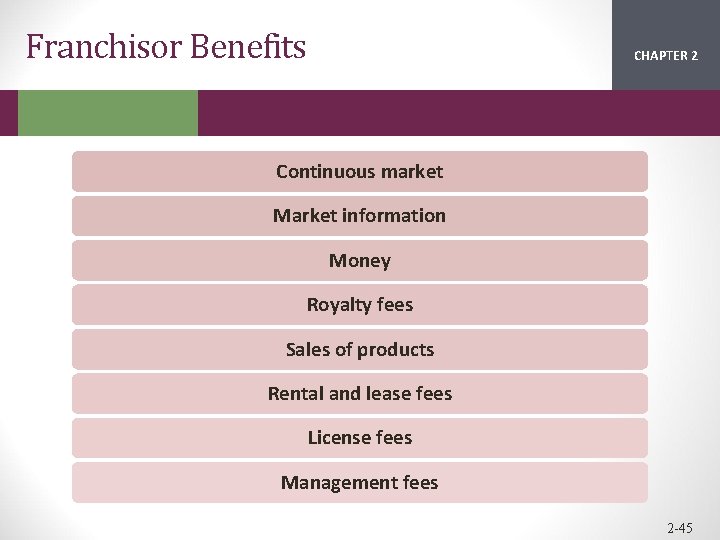 Franchisor Benefits

CHAPTER 2

Continuous market

Market information

Money

Royalty fees

Sales of products

Rental and lease fees

License fees

Management fees

2-45